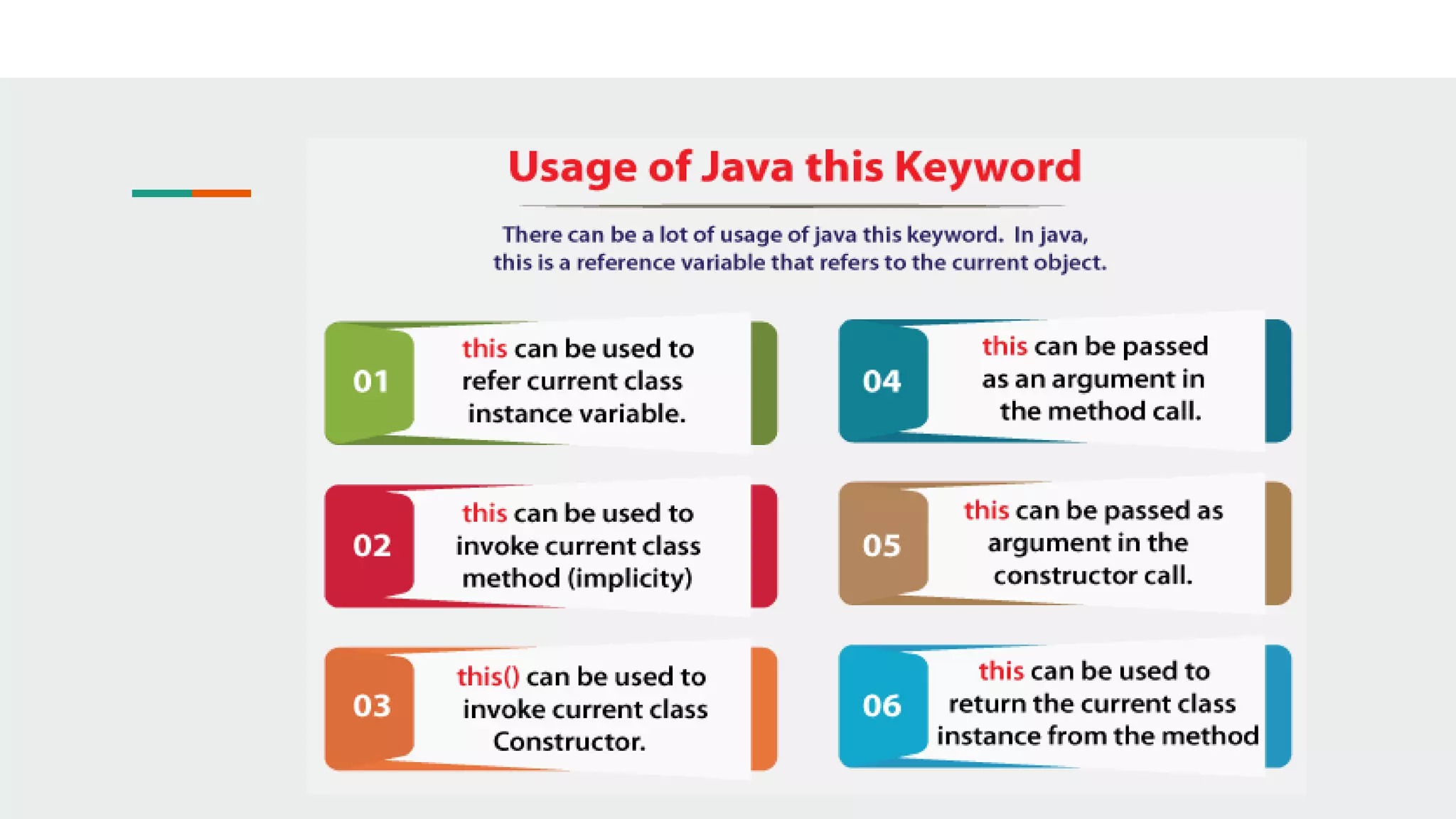 Usage of Java this Keyword

There can be a lot of usage of java this keyword. In java, this is a reference variable that refers to the current object.

01 this can be used to refer current class instance variable.

02 this can be used to invoke current class method (implicity)

03 this() can be used to invoke current class Constructor.

04 this can be passed as an argument in the method call.

05 this can be passed as argument in the constructor call.

06 this can be used to return the current class instance from the method